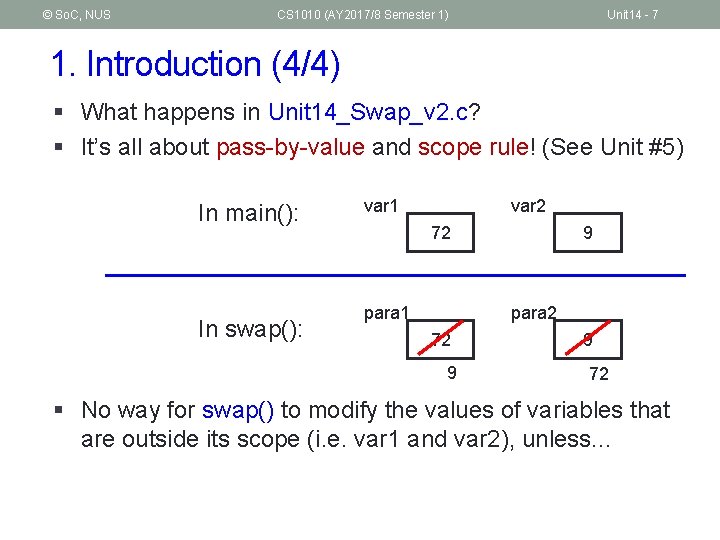 © SoC, NUS CS1010 (AY2017/8 Semester 1) Unit14 - 7

1. Introduction (4/4)

▪ What happens in Unit14_Swap_v2.c?
▪ It's all about pass-by-value and scope rule! (See Unit #5)

In main():
var1
72
var2
9

In swap():
para1
72
9
para2
9
72

▪ No way for swap() to modify the values of variables that are outside its scope (i.e. var1 and var2), unless...